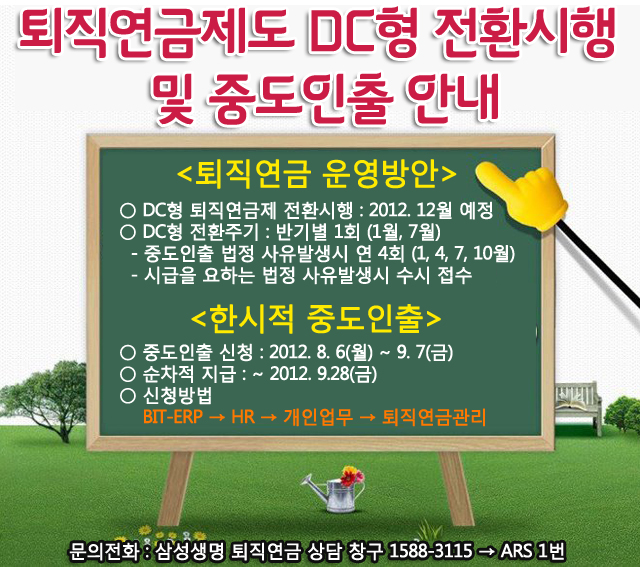 퇴직연금제도 DC형 전환시행 및 중도인출 안내

<퇴직연금 운영방안>

○ DC형 퇴직연금제 전환시행 : 2012. 12월 예정
○ DC형 전환주기 : 반기별 1회 (1월, 7월)
- 중도인출 법정 사유발생시 연 4회 (1, 4, 7, 10월)
- 시급을 요하는 법정 사유발생시 수시 접수

<한시적 중도인출>

○ 중도인출 신청 : 2012. 8. 6(월) ~ 9. 7(금)
○ 순차적 지급 : ~ 2012. 9.28(금)
○ 신청방법
BIT-ERP → HR → 개인업무 → 퇴직연금관리

문의전화 : 삼성생명 퇴직연금 상담 창구 1588-3115 → ARS 1번